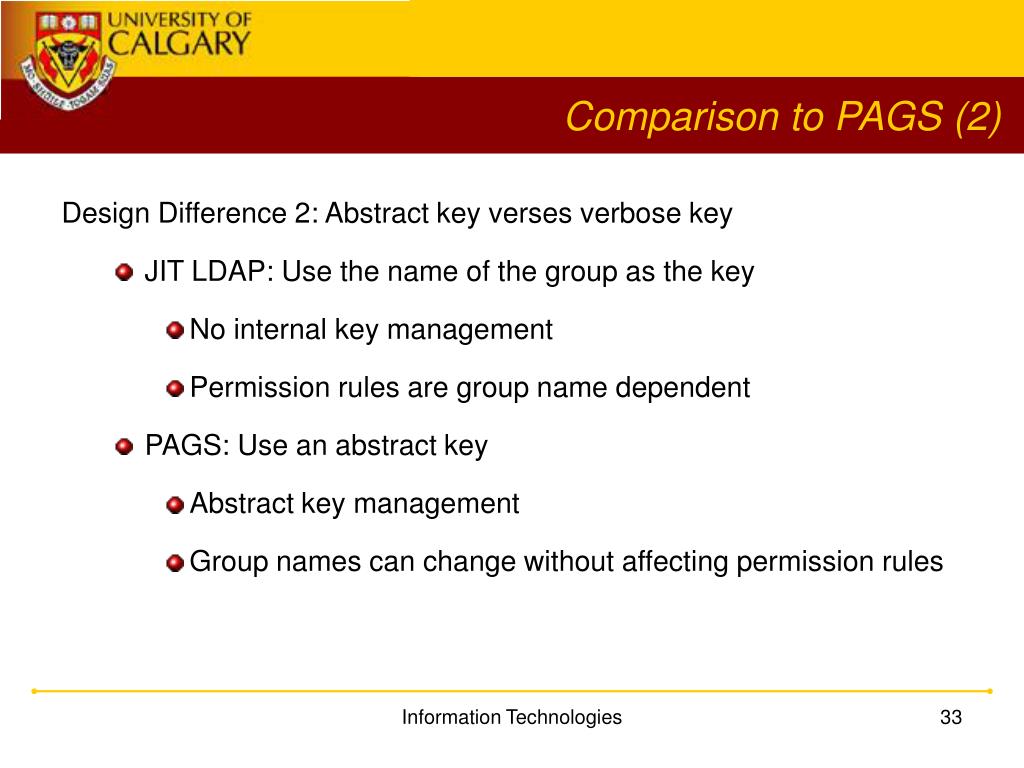 UNIVERSITY OF CALGARY

Comparison to PAGS (2)

Design Difference 2: Abstract key verses verbose key

JIT LDAP: Use the name of the group as the key

No internal key management

Permission rules are group name dependent

PAGS: Use an abstract key

Abstract key management

Group names can change without affecting permission rules

Information Technologies

33